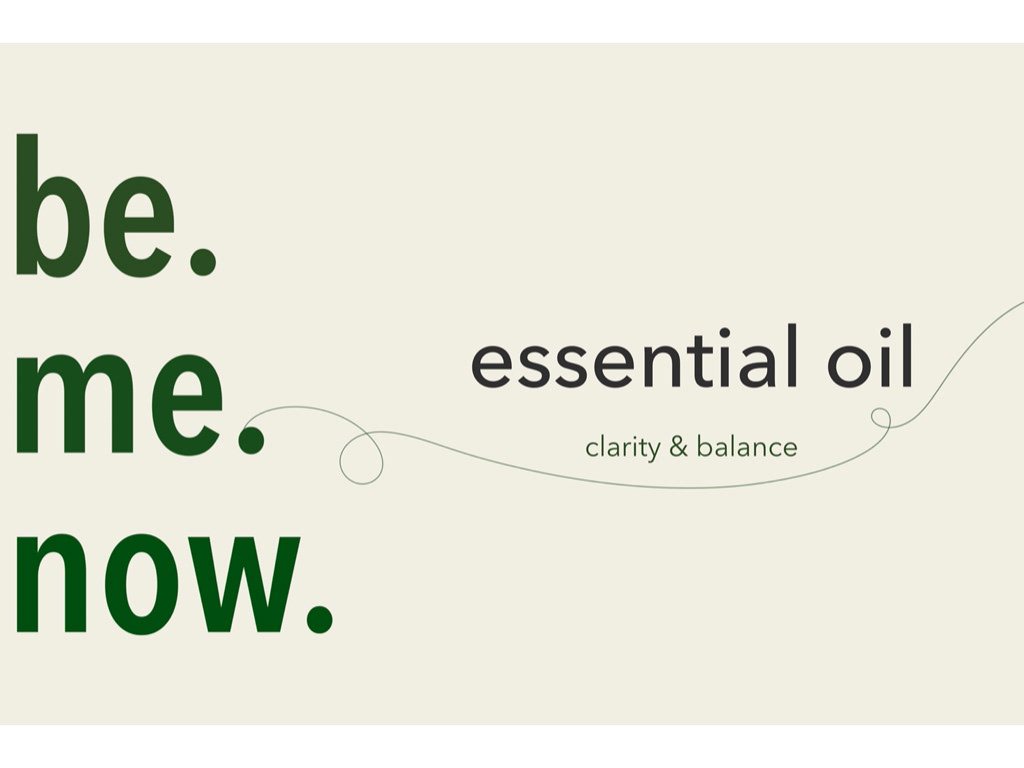 be.
me.
now.

essential oil

clarity & balance